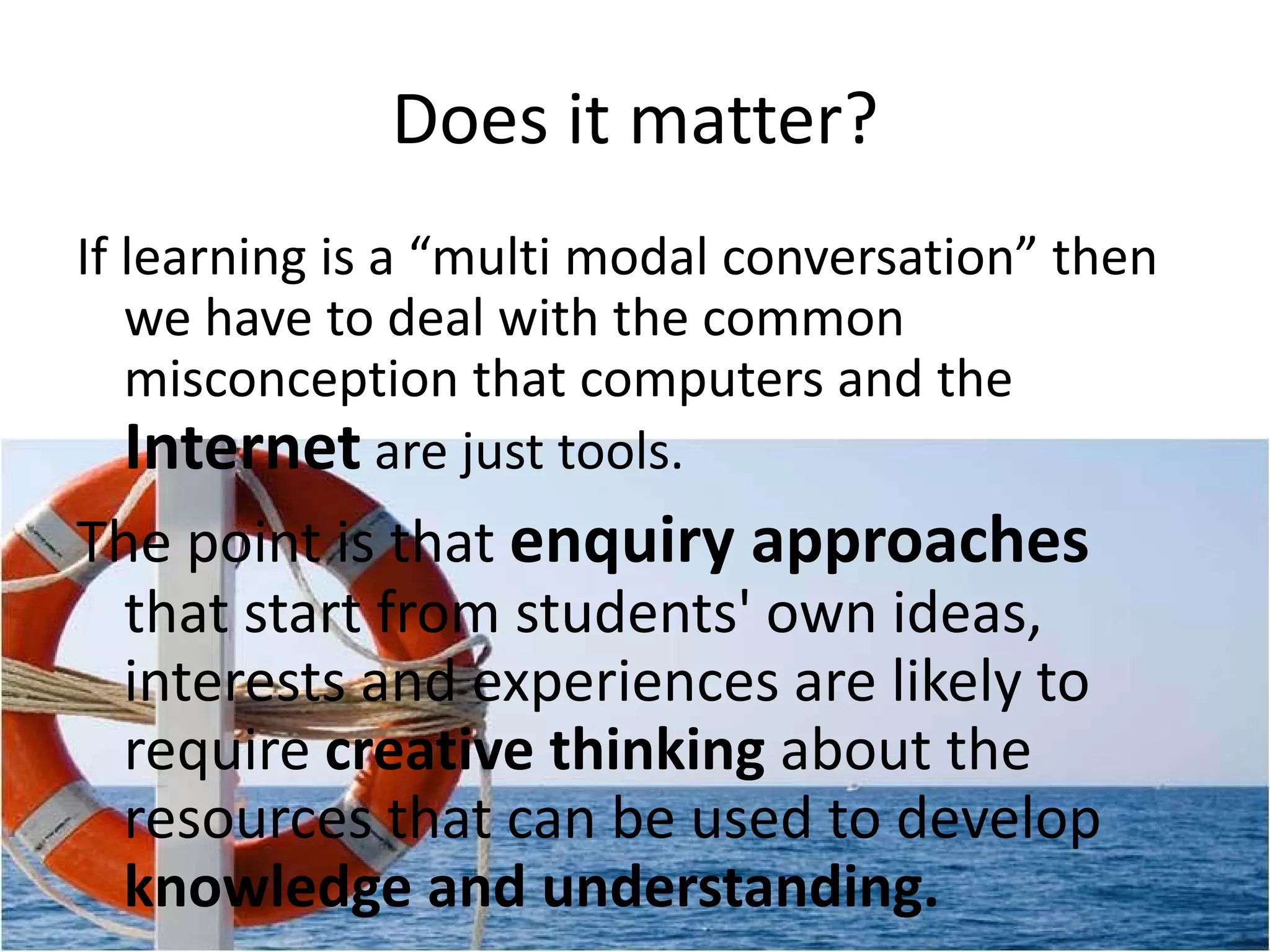 Does it matter?

If learning is a “multi modal conversation” then we have to deal with the common misconception that computers and the Internet are just tools.

The point is that enquiry approaches that start from students' own ideas, interests and experiences are likely to require creative thinking about the resources that can be used to develop knowledge and understanding.